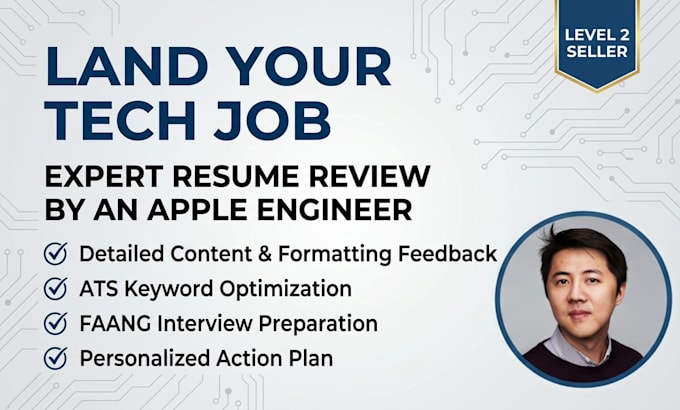 LEVEL 2 SELLER

LAND YOUR TECH JOB

EXPERT RESUME REVIEW BY AN APPLE ENGINEER

Detailed Content & Formatting Feedback

ATS Keyword Optimization

FAANG Interview Preparation

Personalized Action Plan